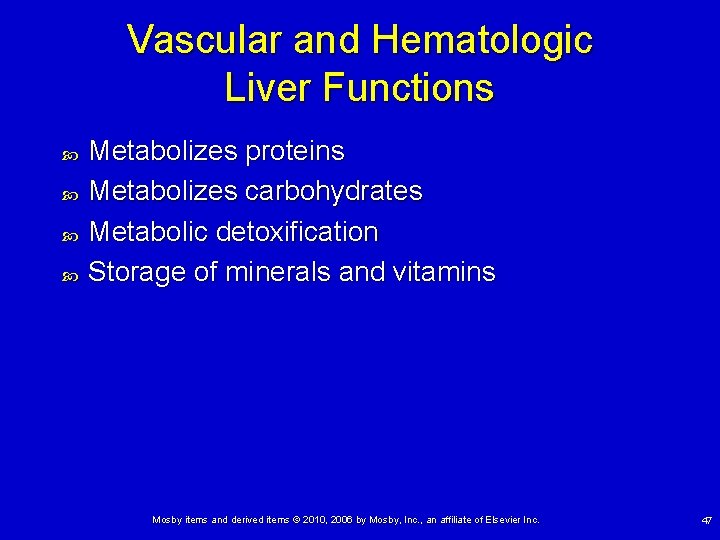 Vascular and Hematologic Liver Functions

Metabolizes proteins

Metabolizes carbohydrates

Metabolic detoxification

Storage of minerals and vitamins

Mosby items and derived items © 2010, 2006 by Mosby, Inc., an affiliate of Elsevier Inc.

47